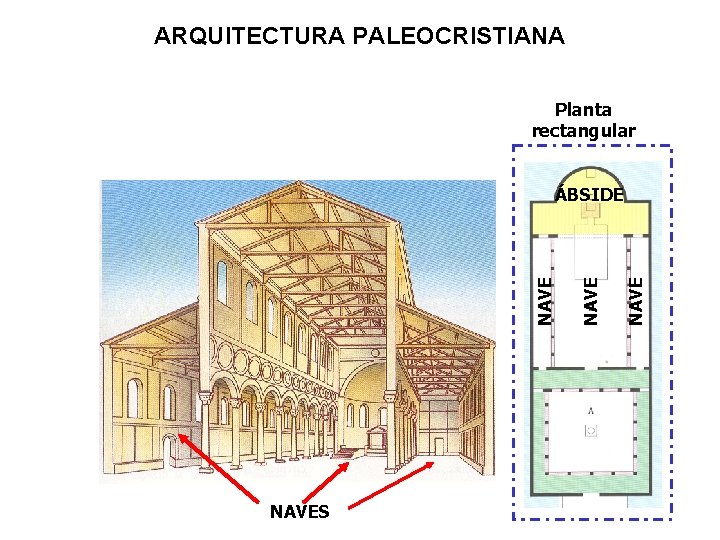 ARQUITECTURA PALEOCRISTIANA

Planta rectangular

ÁBSIDE

NAVE

NAVE

NAVE

NAVES